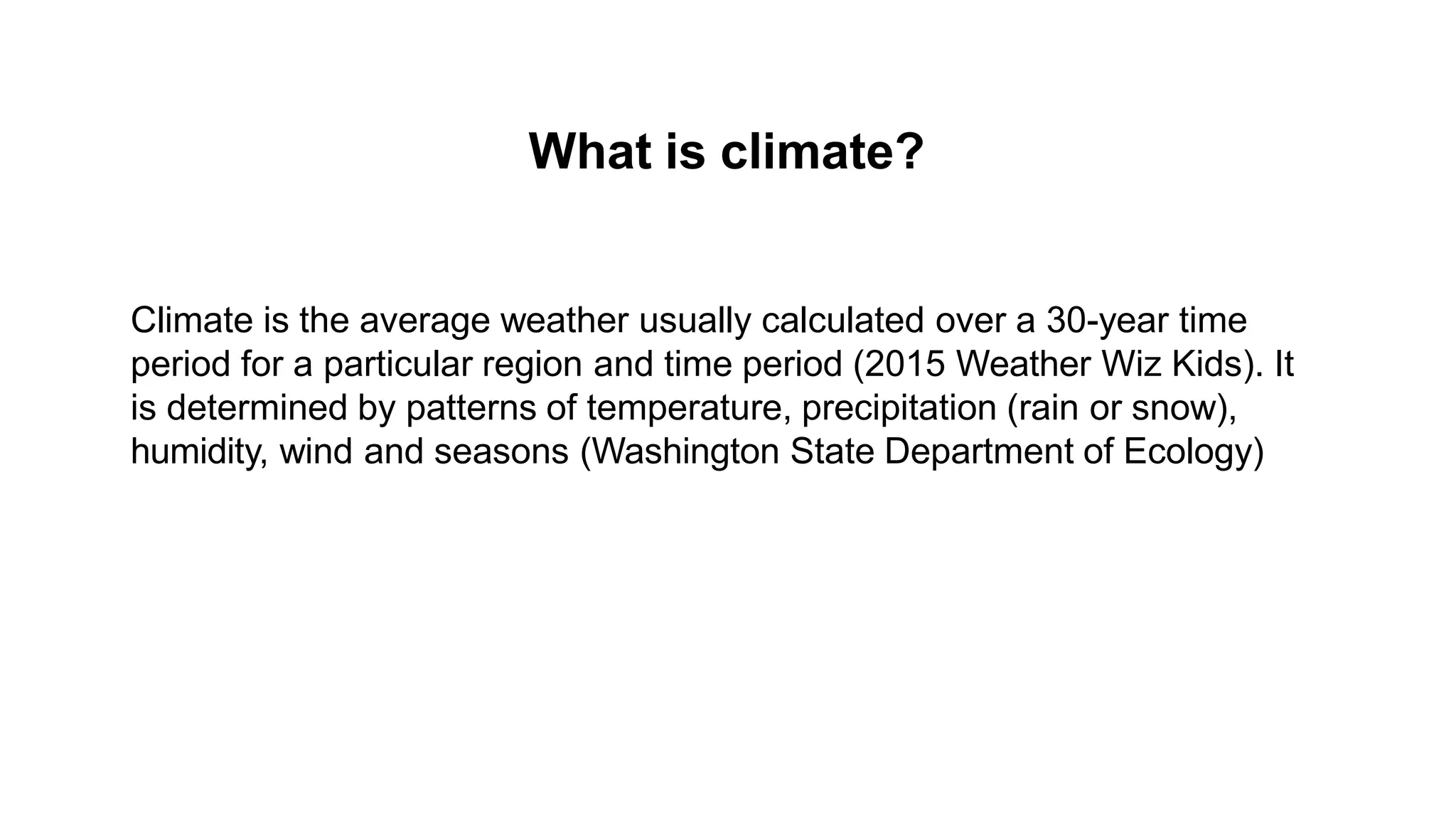 What is climate?

Climate is the average weather usually calculated over a 30-year time period for a particular region and time period (2015 Weather Wiz Kids). It is determined by patterns of temperature, precipitation (rain or snow), humidity, wind and seasons (Washington State Department of Ecology)